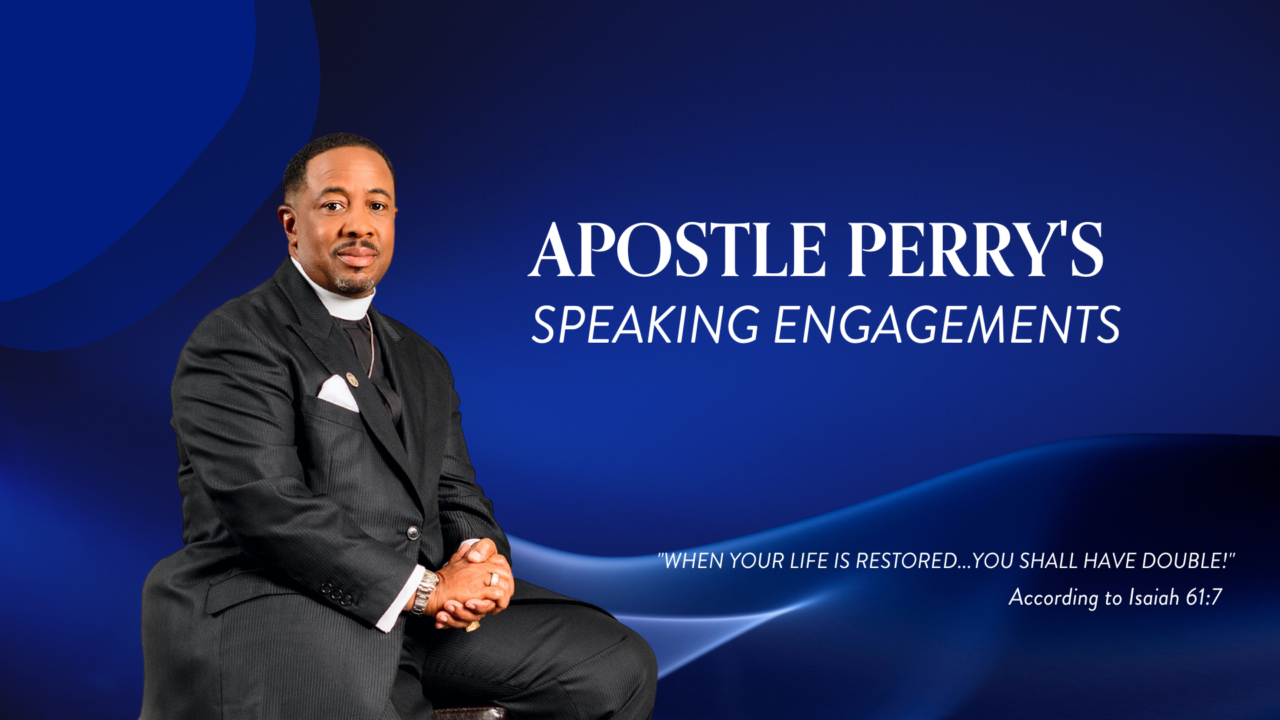 APOSTLE PERRY'S
SPEAKING ENGAGEMENTS

"WHEN YOUR LIFE IS RESTORED...YOU SHALL HAVE DOUBLE!"
According to Isaiah 61:7